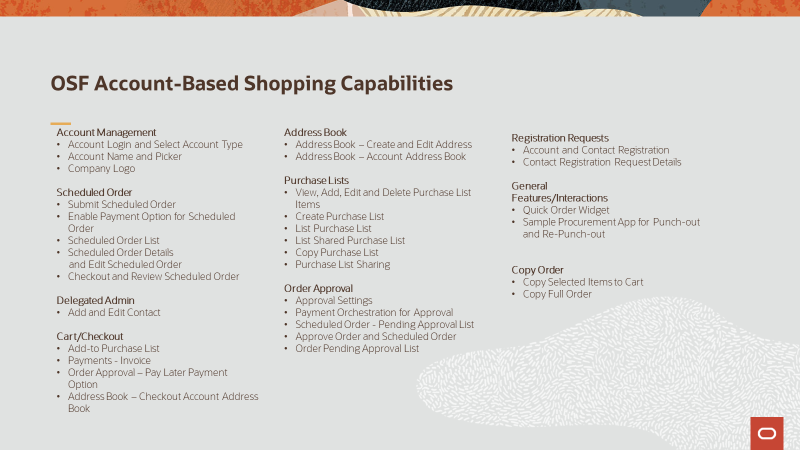 OSF Account-Based Shopping Capabilities

Account Management
• Account Login and Select Account Type
• Account Name and Picker
• Company Logo

Scheduled Order
• Submit Scheduled Order
• Enable Payment Option for Scheduled Order
• Scheduled Order List
• Scheduled Order Details and Edit Scheduled Order
• Checkout and Review Scheduled Order

Delegated Admin
• Add and Edit Contact

Cart/Checkout
• Add-to Purchase List
• Payments - Invoice
• Order Approval – Pay Later Payment Option
• Address Book – Checkout Account Address Book

Address Book
• Address Book – Create and Edit Address
• Address Book – Account Address Book

Purchase Lists
• View, Add, Edit and Delete Purchase List Items
• Create Purchase List
• List Purchase List
• List Shared Purchase List
• Copy Purchase List
• Purchase List Sharing

Order Approval
• Approval Settings
• Payment Orchestration for Approval
• Scheduled Order - Pending Approval List
• Approve Order and Scheduled Order
• Order Pending Approval List

Registration Requests
• Account and Contact Registration
• Contact Registration Request Details

General Features/Interactions
• Quick Order Widget
• Sample Procurement App for Punch-out and Re-Punch-out

Copy Order
• Copy Selected Items to Cart
• Copy Full Order